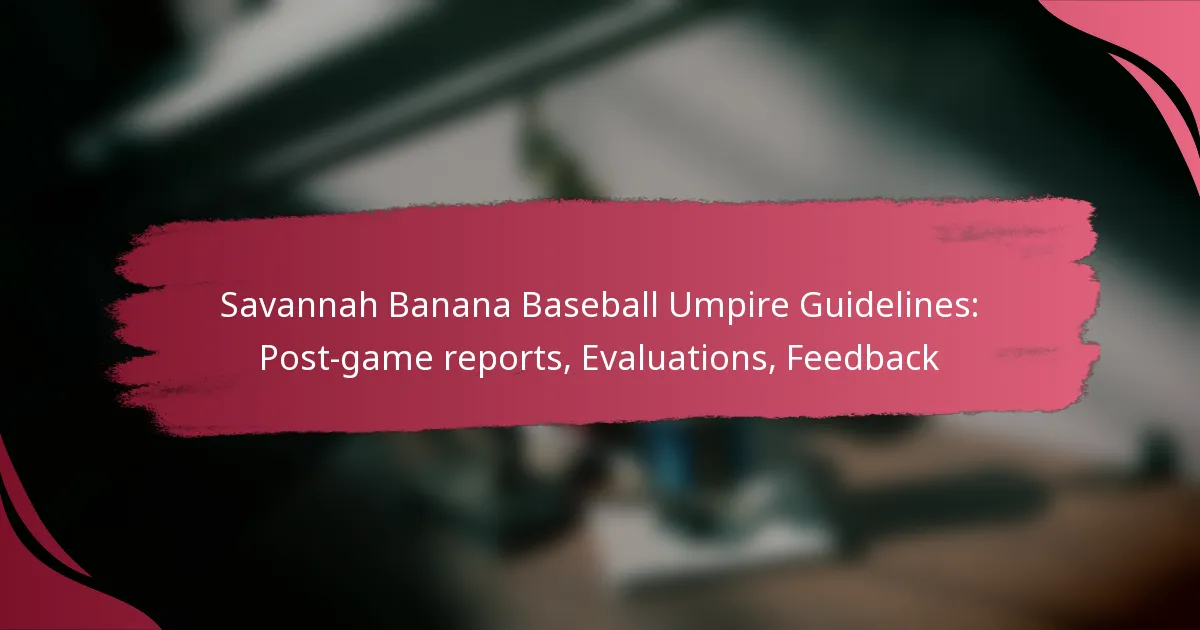 Savannah Banana Baseball Umpire Guidelines: Post-game reports, Evaluations, Feedback